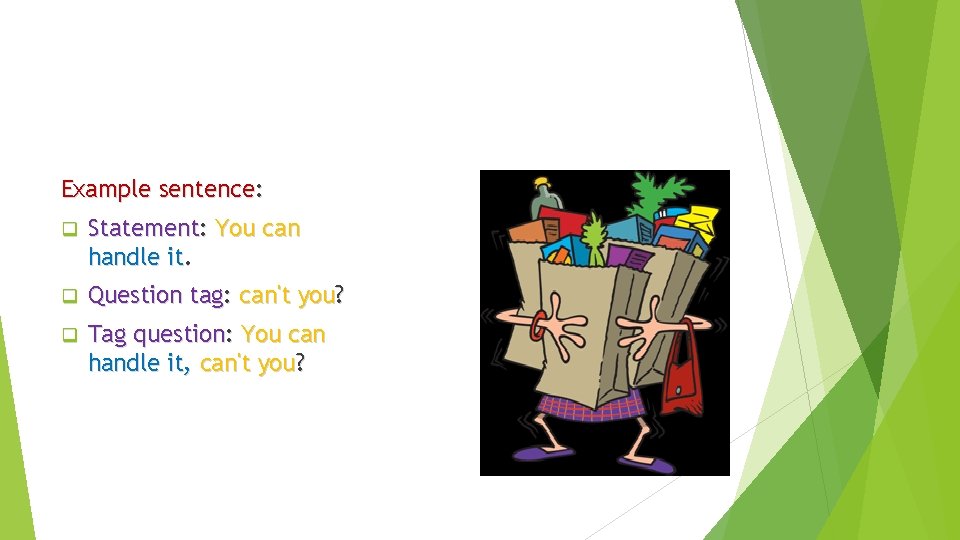 Example sentence:

Statement: You can handle it.

Question tag: can't you?

Tag question: You can handle it, can't you?